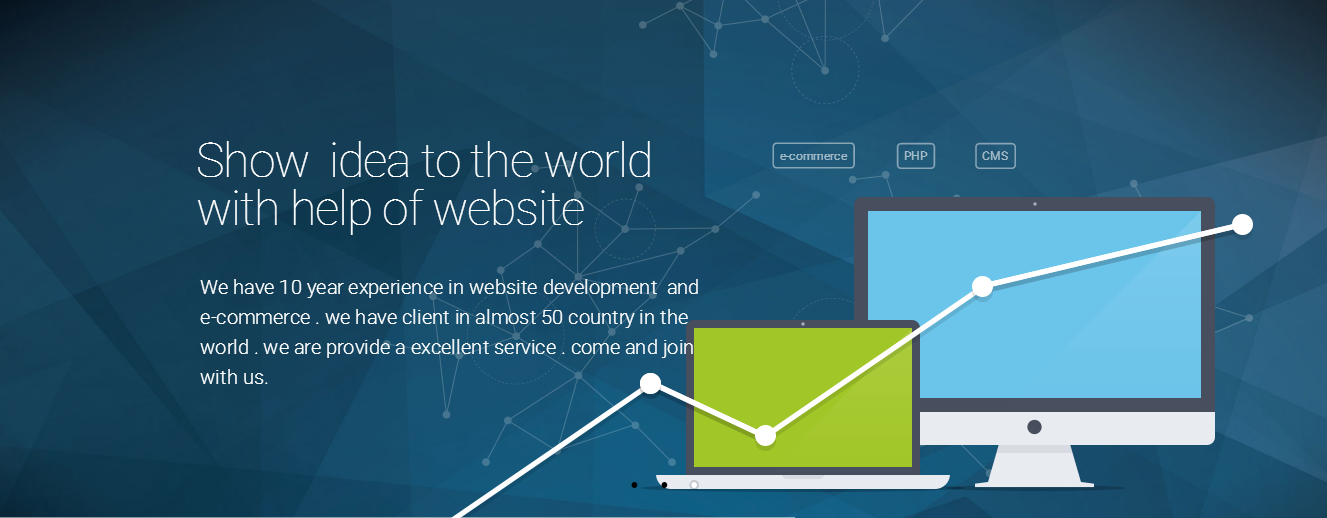 Show idea to the world with help of website

We have 10 year experience in website development and e-commerce . we have client in almost 50 country in the world . we are provide a excellent service . come and join with us.

e-commerce

PHP

CMS